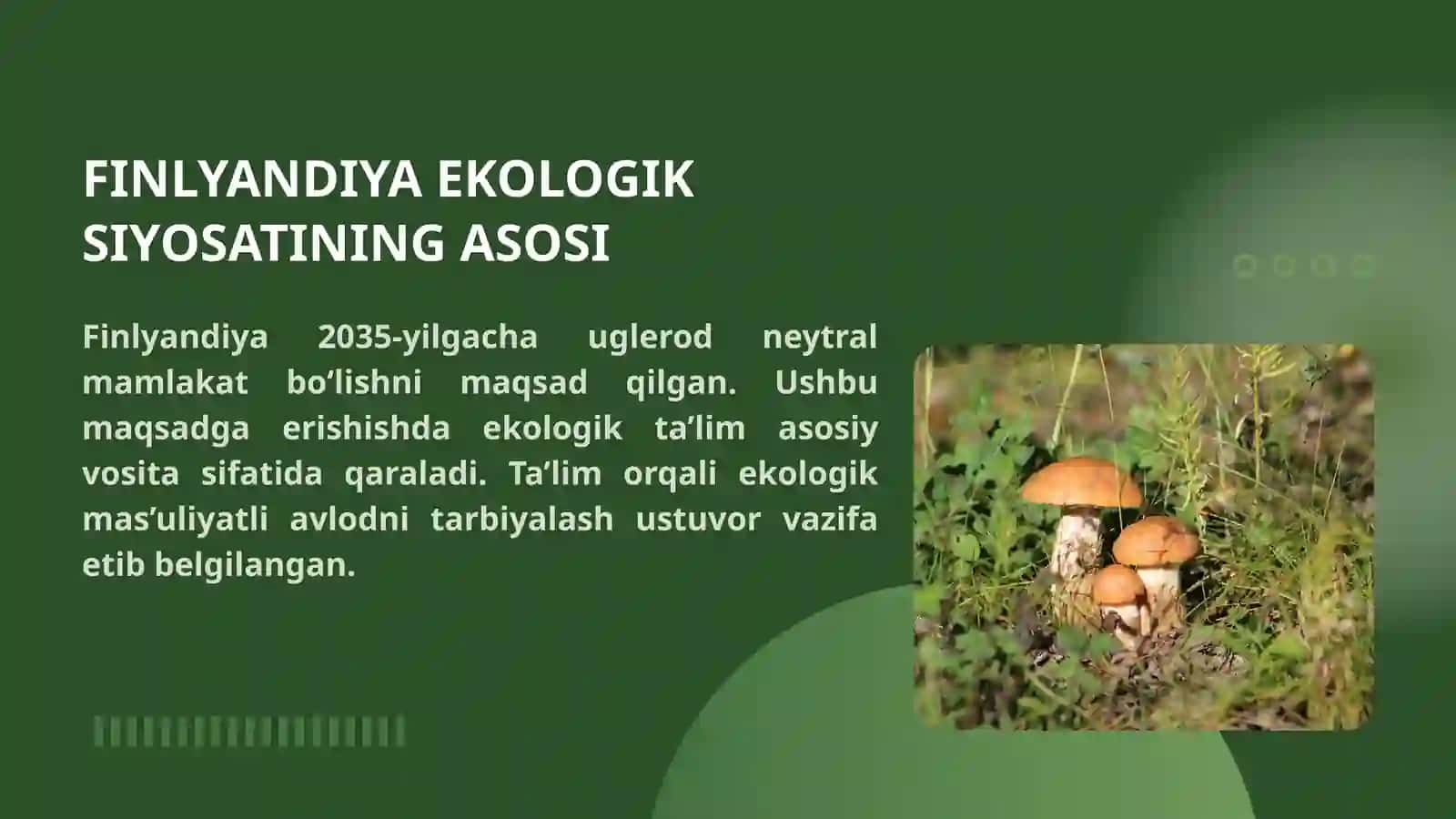 FINLYANDIYA EKOLOGIK SIYOSATINING ASOSI

Finlyandiya 2035-yilgacha uglerod neytral mamlakat bo‘lishni maqsad qilgan. Ushbu maqsadga erishishda ekologik ta’lim asosiy vosita sifatida qaraladi. Ta’lim orqali ekologik mas’uliyatli avlodni tarbiyalash ustuvor vazifa etib belgilangan.